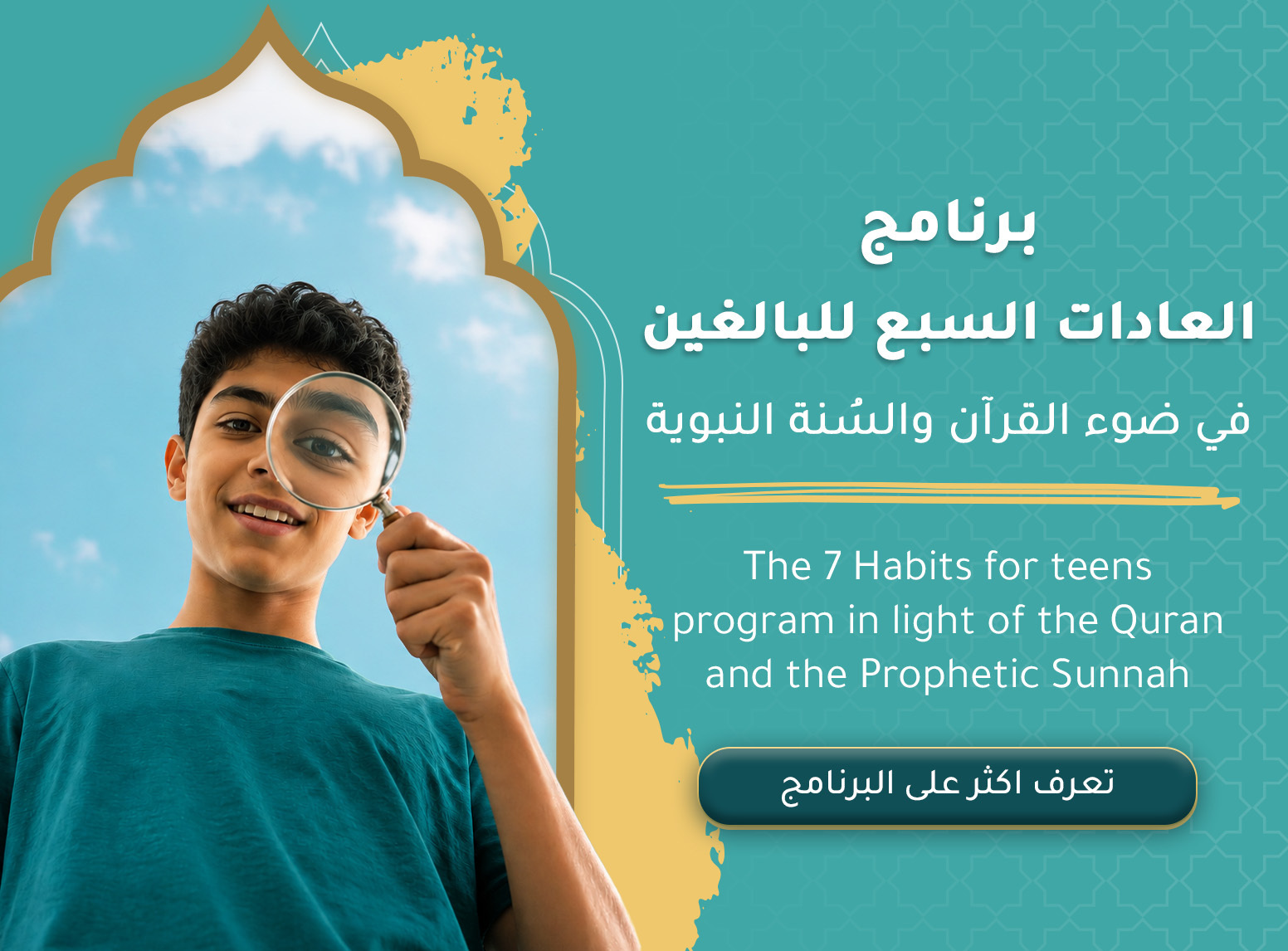 برنامج
العادات السبع للبالغين
في ضوء القرآن والسُنة النبوية

The 7 Habits for teens program in light of the Quran and the Prophetic Sunnah

تعرف اكثر على البرنامج